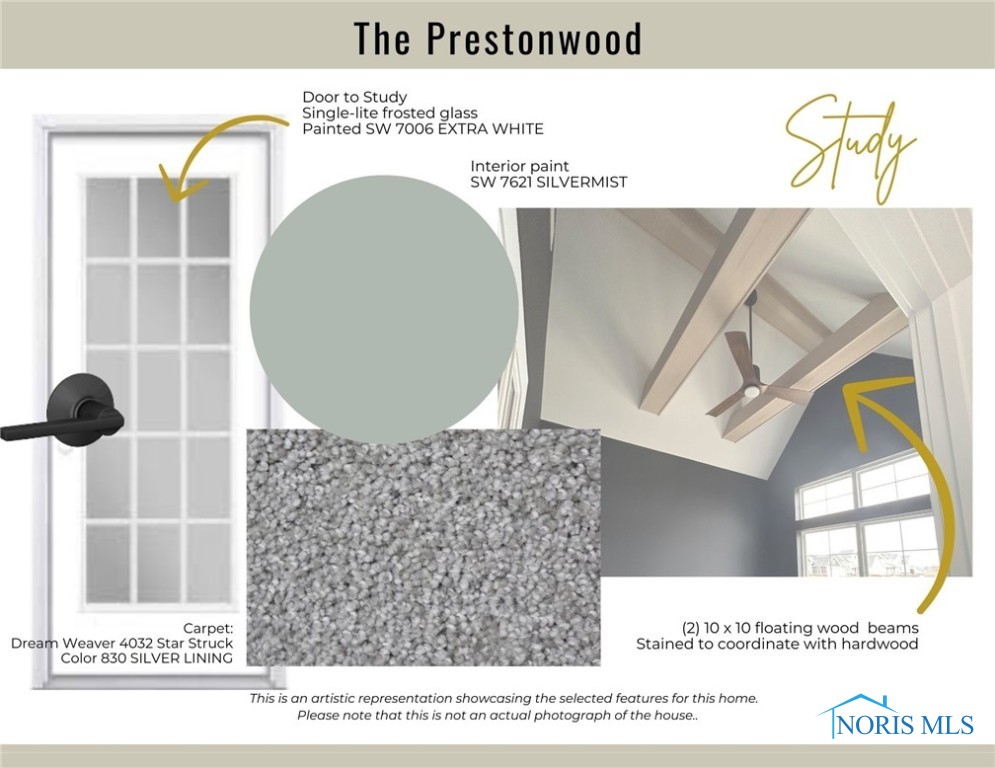 The Prestonwood

Door to Study
Single-lite frosted glass
Painted SW 7006 EXTRA WHITE

Study

Interior paint
SW 7621 SILVERMIST

Carpet:
Dream Weaver 4032 Star Struck
Color 830 SILVER LINING

(2) 10 x 10 floating wood beams
Stained to coordinate with hardwood

This is an artistic representation showcasing the selected features for this home.
Please note that this is not an actual photograph of the house..

NORIS MLS